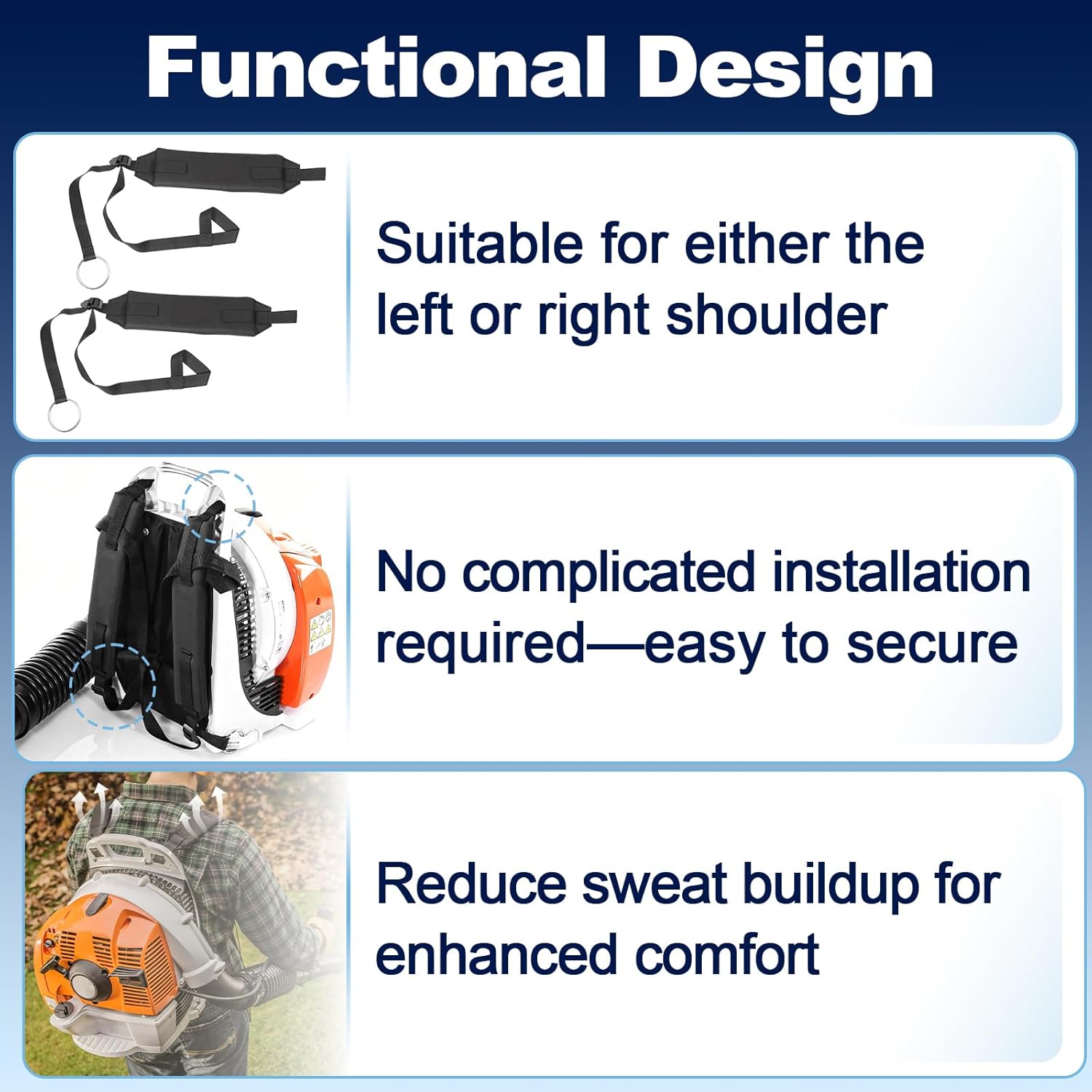 Functional Design

Suitable for either the left or right shoulder

No complicated installation required—easy to secure

Reduce sweat buildup for enhanced comfort